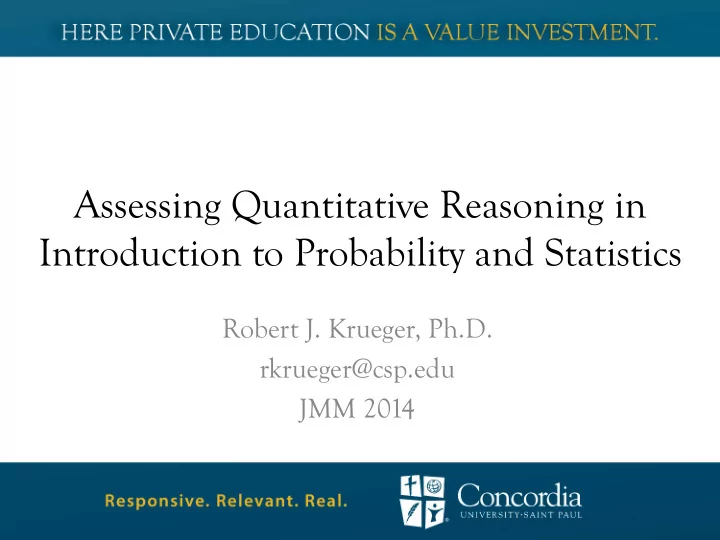 HERE PRIVATE EDUCATION IS A VALUE INVESTMENT.

Assessing Quantitative Reasoning in Introduction to Probability and Statistics

Robert J. Krueger, Ph.D.
rkrueger@csp.edu
JMM 2014

Responsive. Relevant. Real.

Concordia
UNIVERSITY·SAINT PAUL